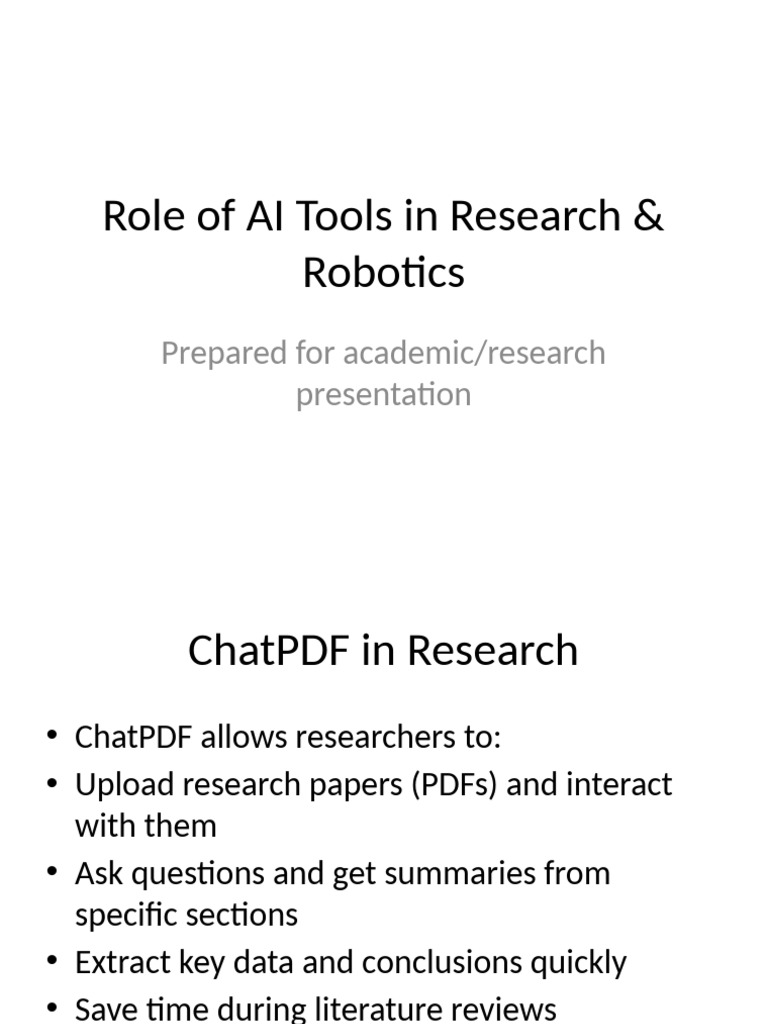 Role of AI Tools in Research & Robotics

Prepared for academic/research presentation

ChatPDF in Research

• ChatPDF allows researchers to:
• Upload research papers (PDFs) and interact with them
• Ask questions and get summaries from specific sections
• Extract key data and conclusions quickly
• Save time during literature reviews